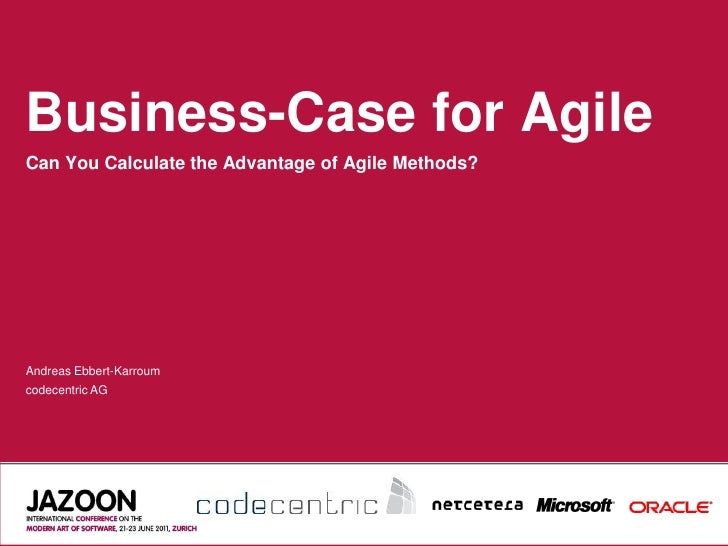 Business-Case for Agile

Can You Calculate the Advantage of Agile Methods?

Andreas Ebbert-Karroum
codecentric AG

JAZOON
INTERNATIONAL CONFERENCE ON THE
MODERN ART OF SOFTWARE, 21-23 JUNE 2011, ZURICH

codecentric

netcetera

Microsoft

ORACLE